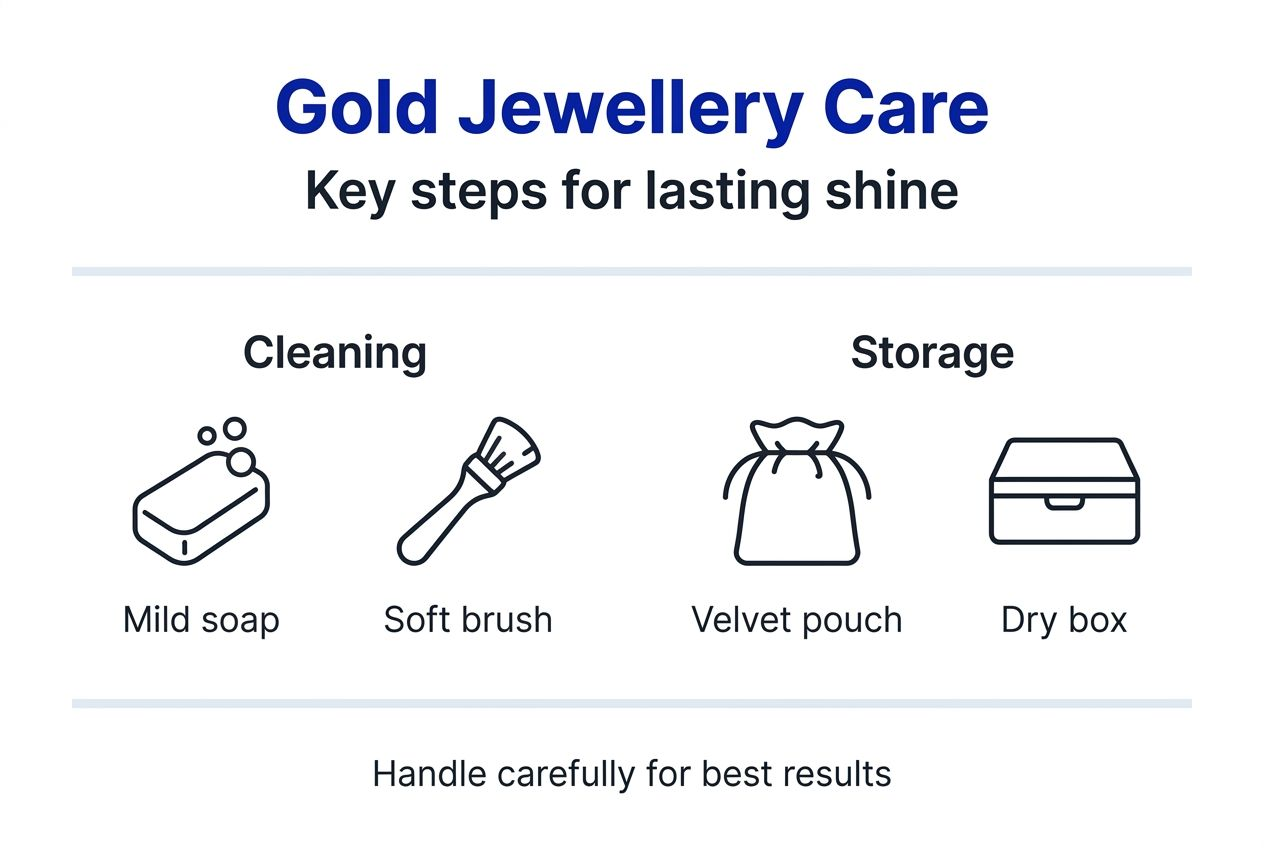 Gold Jewellery Care
Key steps for lasting shine

Cleaning

Mild soap

Soft brush

Storage

Velvet pouch

Dry box

Handle carefully for best results